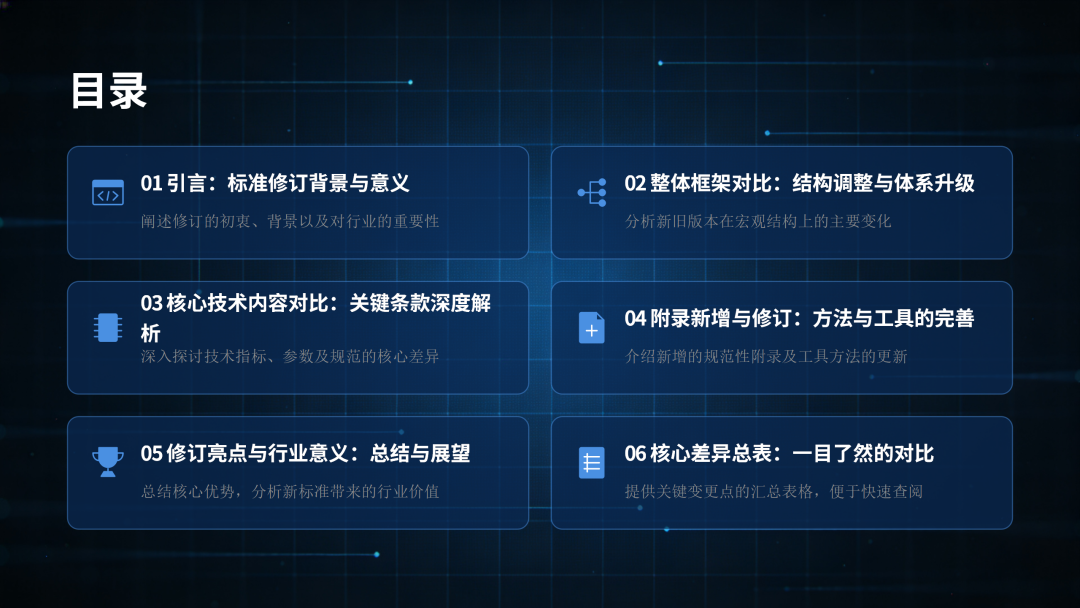 目录

01 引言：标准修订背景与意义

阐述修订的初衷、背景以及对行业的重要性

02 整体框架对比：结构调整与体系升级

分析新旧版本在宏观结构上的主要变化

03 核心技术内容对比：关键条款深度解析

深入探讨技术指标、参数及规范的核心差异

04 附录新增与修订：方法与工具的完善

介绍新增的规范性附录及工具方法的更新

05 修订亮点与行业意义：总结与展望

总结核心优势，分析新标准带来的行业价值

06 核心差异总表：一目了然的对比

提供关键变更点的汇总表格，便于快速查阅